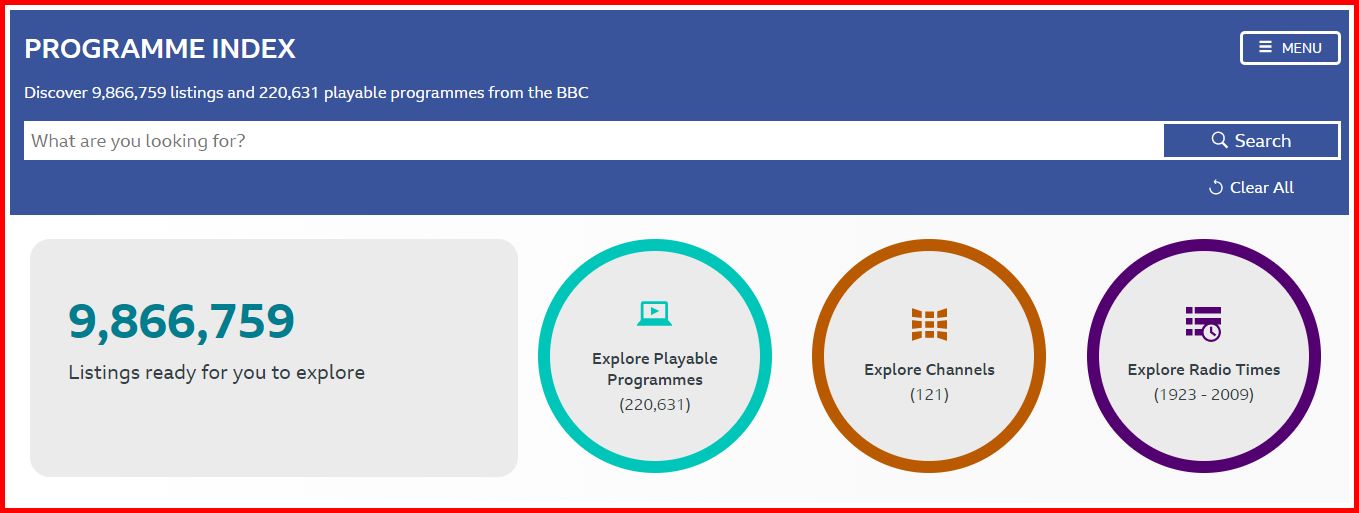 PROGRAMME INDEX

MENU

Discover 9,866,759 listings and 220,631 playable programmes from the BBC

What are you looking for?

Search

Clear All

9,866,759

Listings ready for you to explore

Explore Playable Programmes
(220,631)

Explore Channels
(121)

Explore Radio Times
(1923 - 2009)